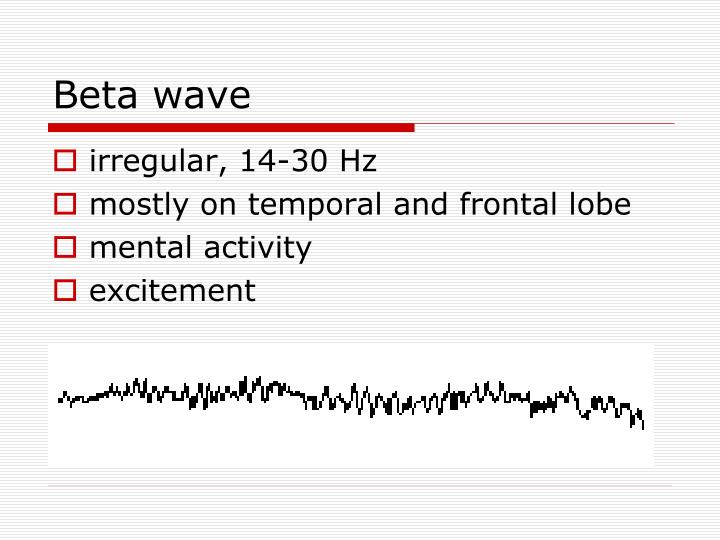 Beta wave

irregular, 14-30 Hz

mostly on temporal and frontal lobe

mental activity

excitement